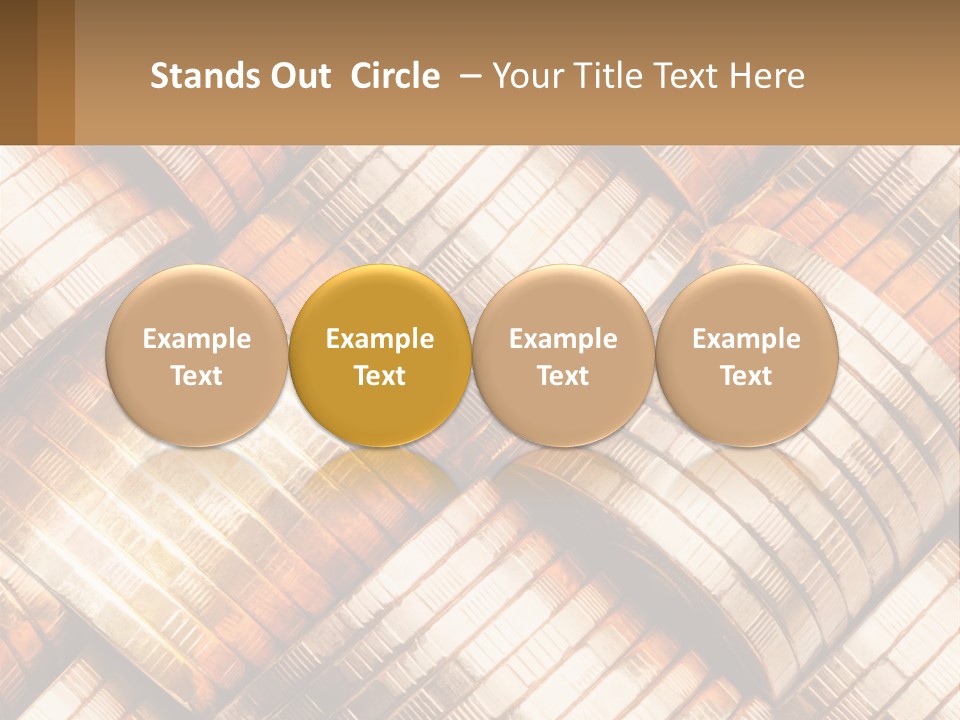 Stands Out Circle – Your Title Text Here

Example Text

Example Text

Example Text

Example Text